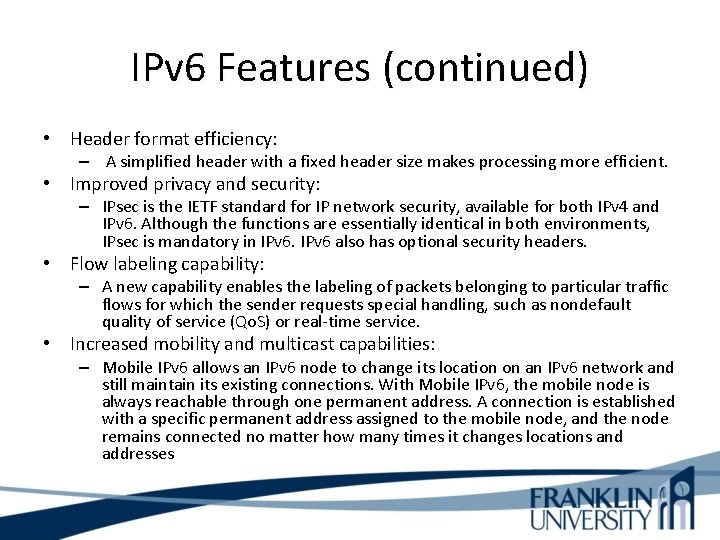 IPv6 Features (continued)

• Header format efficiency:
  – A simplified header with a fixed header size makes processing more efficient.
• Improved privacy and security:
  – IPsec is the IETF standard for IP network security, available for both IPv4 and IPv6. Although the functions are essentially identical in both environments, IPsec is mandatory in IPv6. IPv6 also has optional security headers.
• Flow labeling capability:
  – A new capability enables the labeling of packets belonging to particular traffic flows for which the sender requests special handling, such as nondefault quality of service (QoS) or real-time service.
• Increased mobility and multicast capabilities:
  – Mobile IPv6 allows an IPv6 node to change its location on an IPv6 network and still maintain its existing connections. With Mobile IPv6, the mobile node is always reachable through one permanent address. A connection is established with a specific permanent address assigned to the mobile node, and the node remains connected no matter how many times it changes locations and addresses

FRANKLIN UNIVERSITY